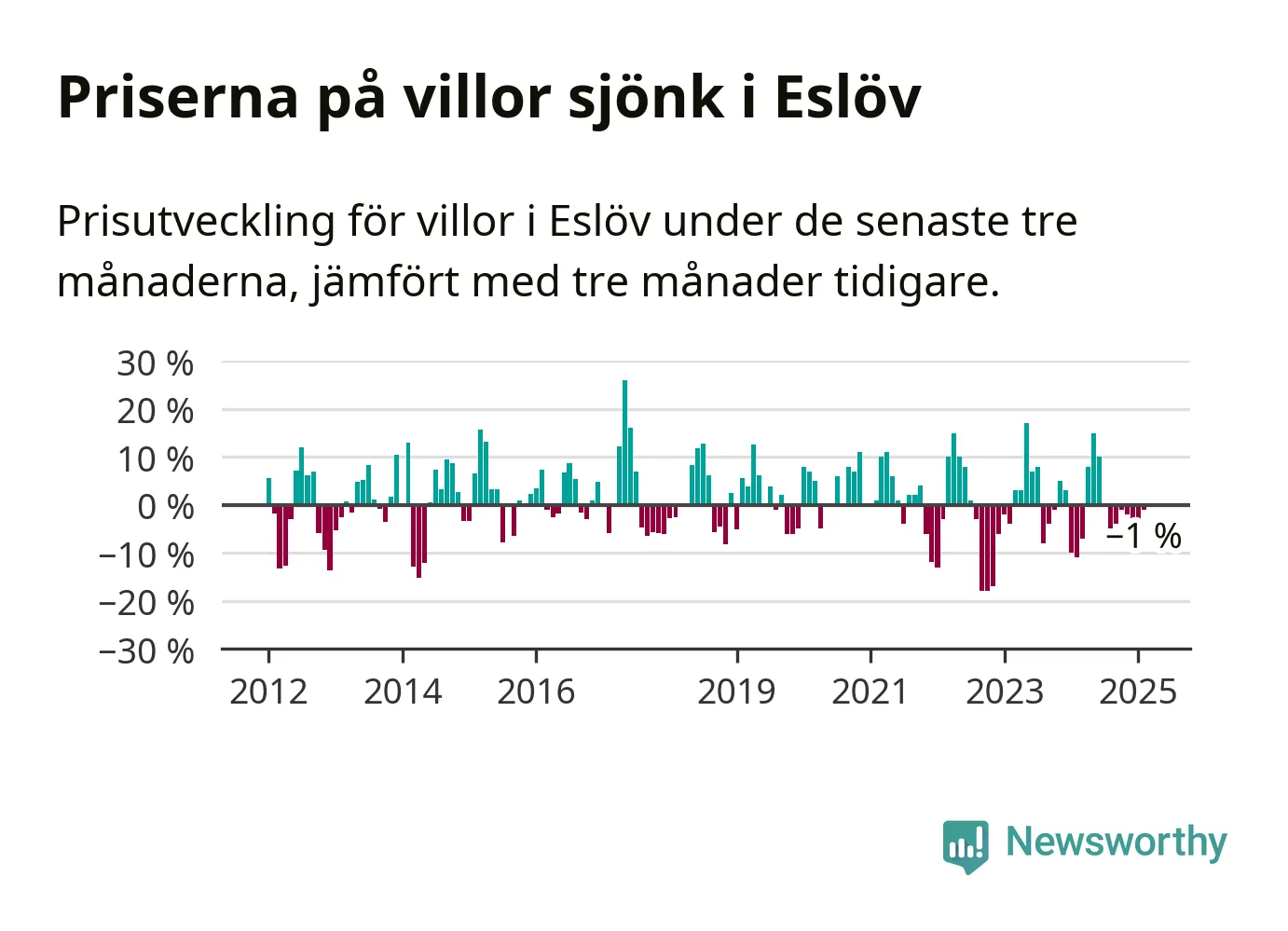 Priserna på villor sjönk i Eslöv

Prisutveckling för villor i Eslöv under de senaste tre månaderna, jämfört med tre månader tidigare.

30 %
20 %
10 %
0 %
−10 %
−20 %
−30 %

−1 %

2012
2014
2016
2019
2021
2023
2025

Newsworthy